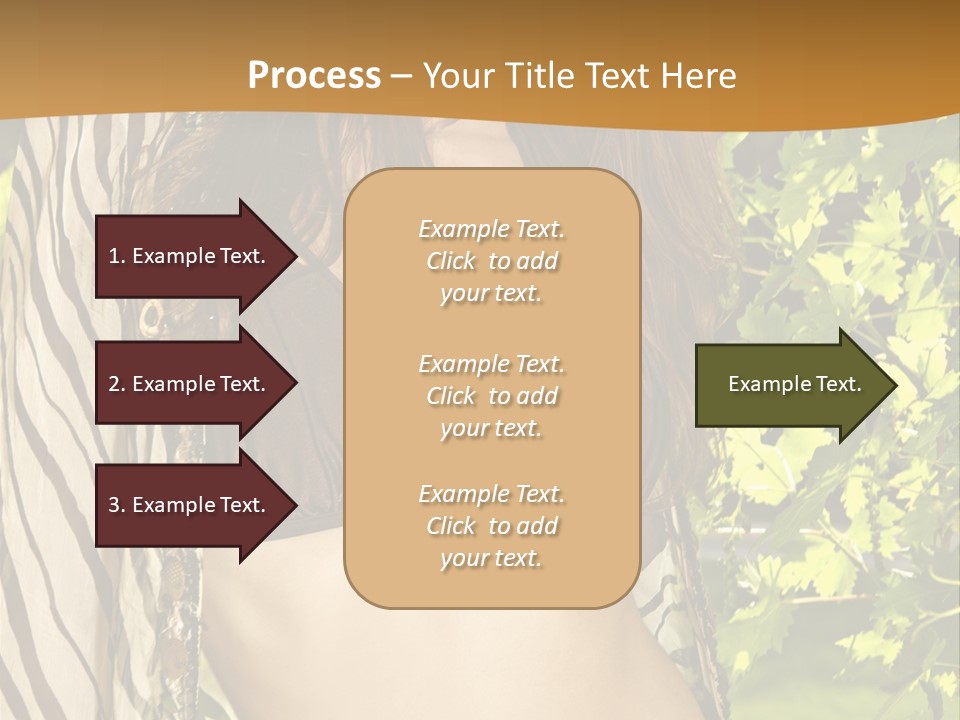 Process – Your Title Text Here

1. Example Text.

2. Example Text.

3. Example Text.

Example Text. Click to add your text.

Example Text. Click to add your text.

Example Text. Click to add your text.

Example Text.